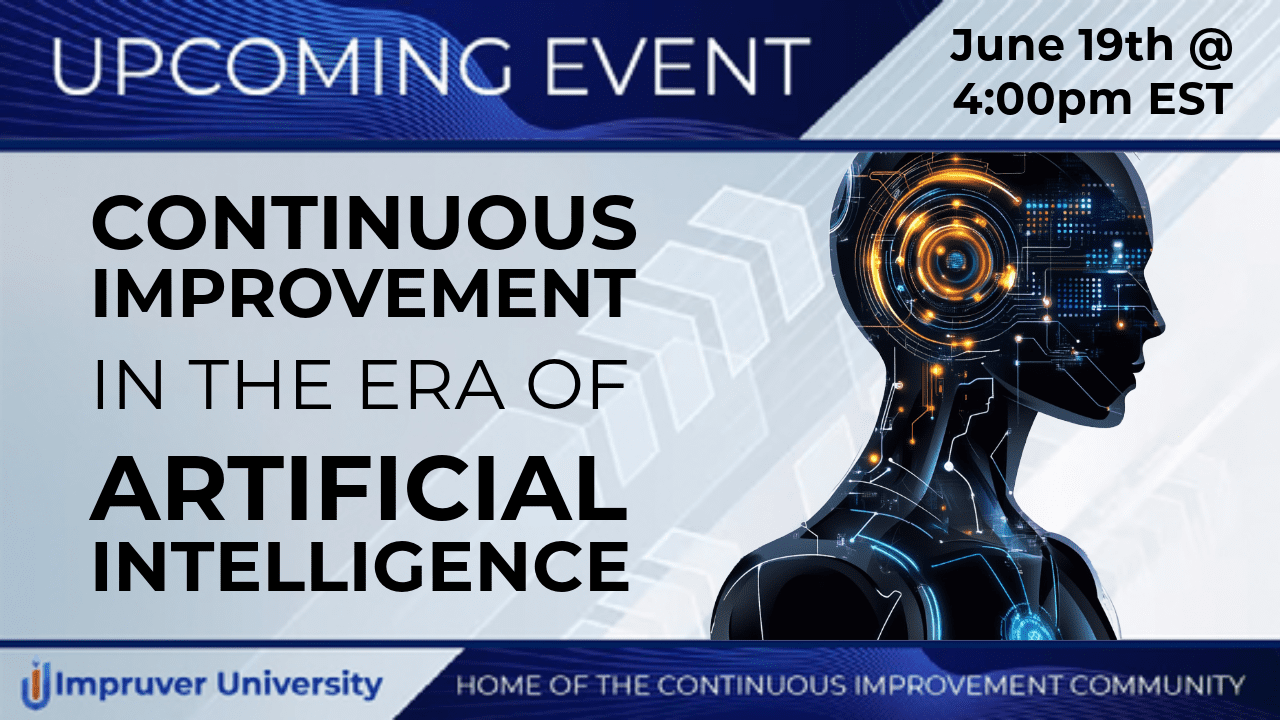 UPCOMING EVENT

June 19th @ 4:00pm EST

CONTINUOUS IMPROVEMENT IN THE ERA OF ARTIFICIAL INTELLIGENCE

Impruver University

HOME OF THE CONTINUOUS IMPROVEMENT COMMUNITY